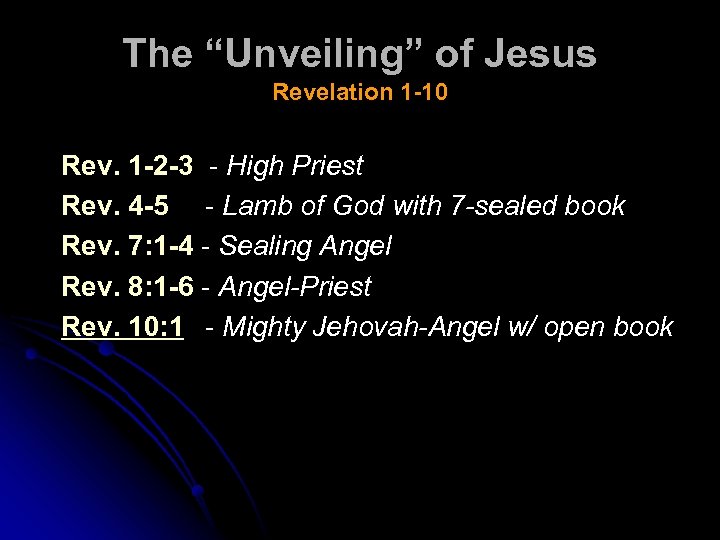 The “Unveiling” of Jesus
Revelation 1-10

Rev. 1-2-3 - High Priest
Rev. 4-5 - Lamb of God with 7-sealed book
Rev. 7:1-4 - Sealing Angel
Rev. 8:1-6 - Angel-Priest
Rev. 10:1 - Mighty Jehovah-Angel w/ open book